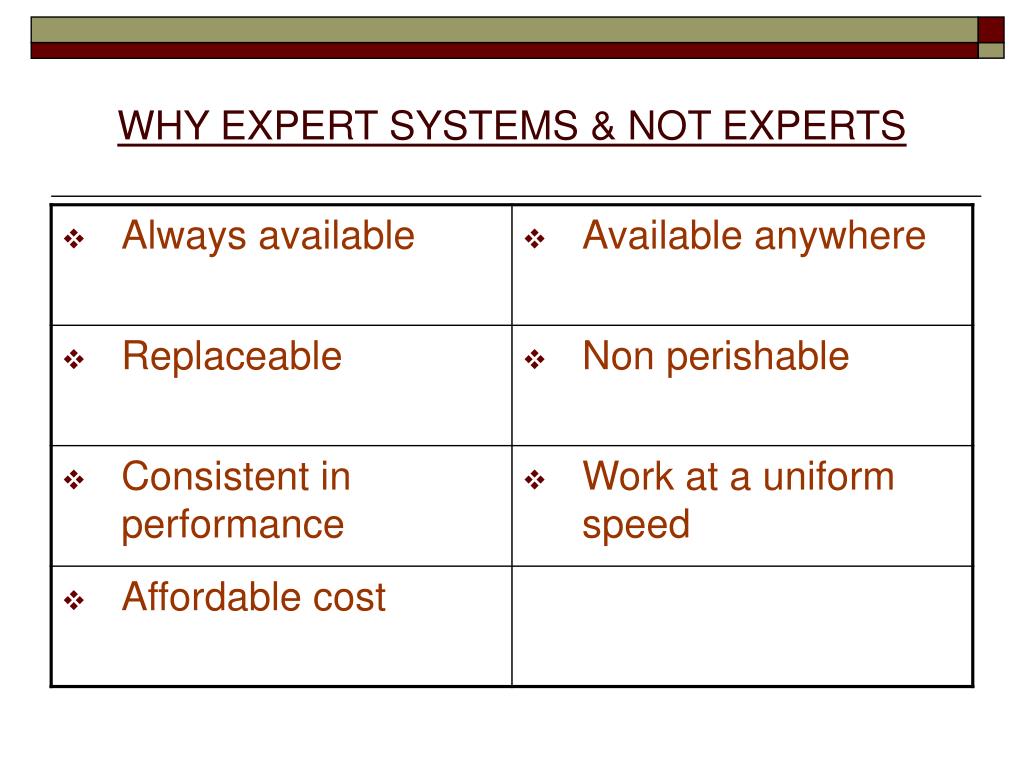 WHY EXPERT SYSTEMS & NOT EXPERTS

| | |
|---|---|
| ❖ Always available | ❖ Available anywhere |
| ❖ Replaceable | ❖ Non perishable |
| ❖ Consistent in performance | ❖ Work at a uniform speed |
| ❖ Affordable cost | |